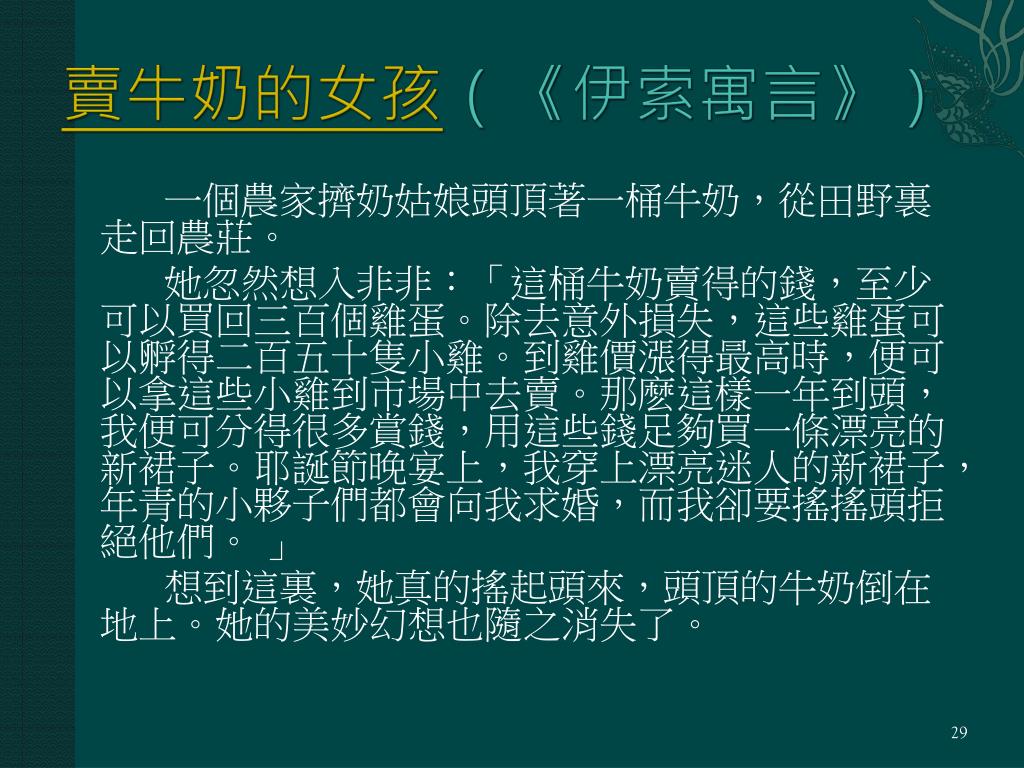 賣牛奶的女孩（《伊索寓言》）

一個農家擠奶姑娘頭頂著一桶牛奶，從田野裏走回農莊。

她忽然想入非非：「這桶牛奶賣得的錢，至少可以買回三百個雞蛋。除去意外損失，這些雞蛋可以孵得二百五十隻小雞。到雞價漲得最高時，便可以拿這些小雞到市場中去賣。那麼這樣一年到頭，我便可分得很多賞錢，用這些錢足夠買一條漂亮的新裙子。耶誕節晚宴上，我穿上漂亮迷人的新裙子，年青的小夥子們都會向我求婚，而我卻要搖搖頭拒絕他們。」

想到這裏，她真的搖起頭來，頭頂的牛奶倒在地上。她的美妙幻想也隨之消失了。

29